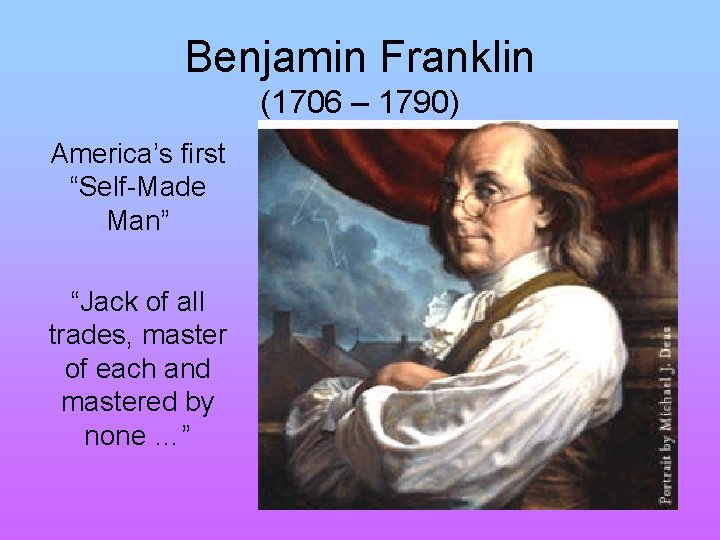 Benjamin Franklin
(1706 – 1790)

America's first "Self-Made Man"

"Jack of all trades, master of each and mastered by none ..."

Portrait by Michael J. Deas